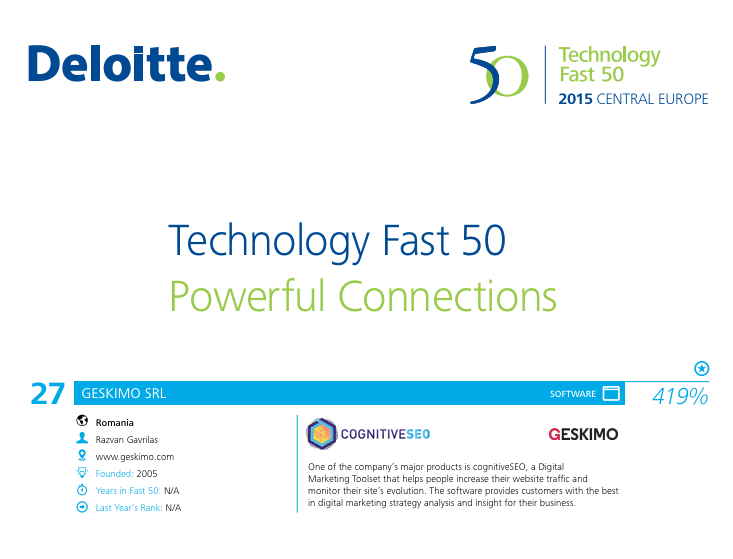 Deloitte.

50 Technology Fast 50
2015 CENTRAL EUROPE

Technology Fast 50
Powerful Connections

27 GESKIMO SRL SOFTWARE 419%

Romania
Razvan Gavrilas
www.geskimo.com
Founded: 2005
Years in Fast 50: N/A
Last Year's Rank: N/A

COGNITIVESEO GESKIMO

One of the company's major products is cognitiveSEO, a Digital Marketing Toolset that helps people increase their website traffic and monitor their site's evolution. The software provides customers with the best in digital marketing strategy analysis and insight for their business.